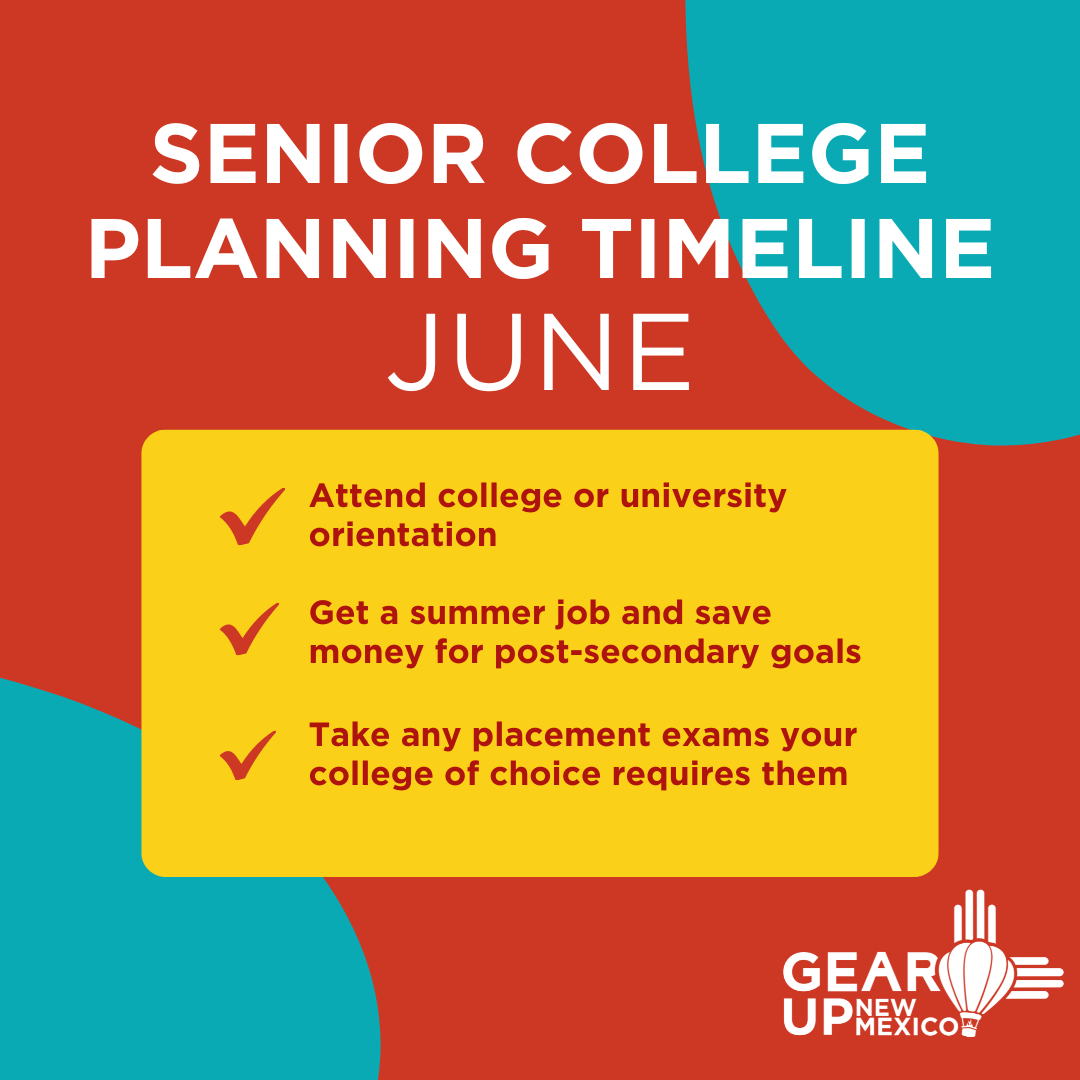 SENIOR COLLEGE PLANNING TIMELINE
JUNE

Attend college or university orientation

Get a summer job and save money for post-secondary goals

Take any placement exams your college of choice requires them

GEAR UP NEW MEXICO